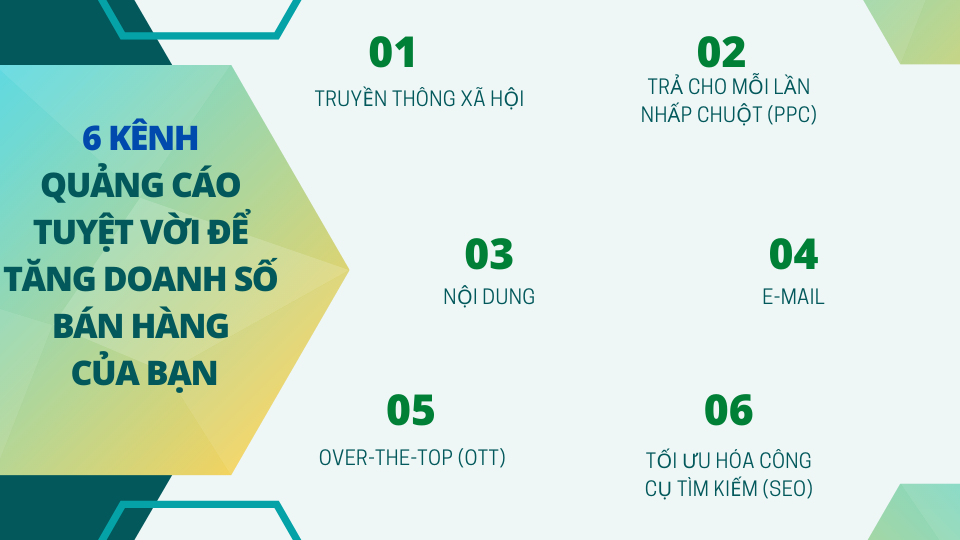 6 KÊNH QUẢNG CÁO TUYỆT VỜI ĐỂ TĂNG DOANH SỐ BÁN HÀNG CỦA BẠN

01
TRUYỀN THÔNG XÃ HỘI

02
TRẢ CHO MỖI LẦN NHẤP CHUỘT (PPC)

03
NỘI DUNG

04
E-MAIL

05
OVER-THE-TOP (OTT)

06
TỐI ƯU HÓA CÔNG CỤ TÌM KIẾM (SEO)